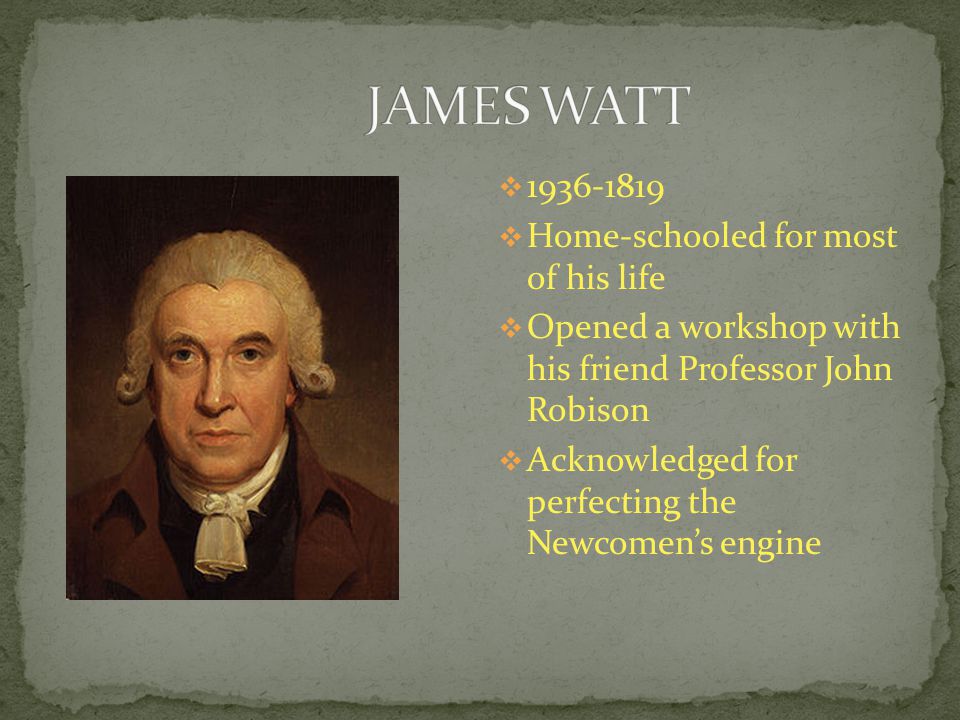 JAMES WATT

❖ 1936-1819

❖ Home-schooled for most of his life

❖ Opened a workshop with his friend Professor John Robison

❖ Acknowledged for perfecting the Newcomen's engine